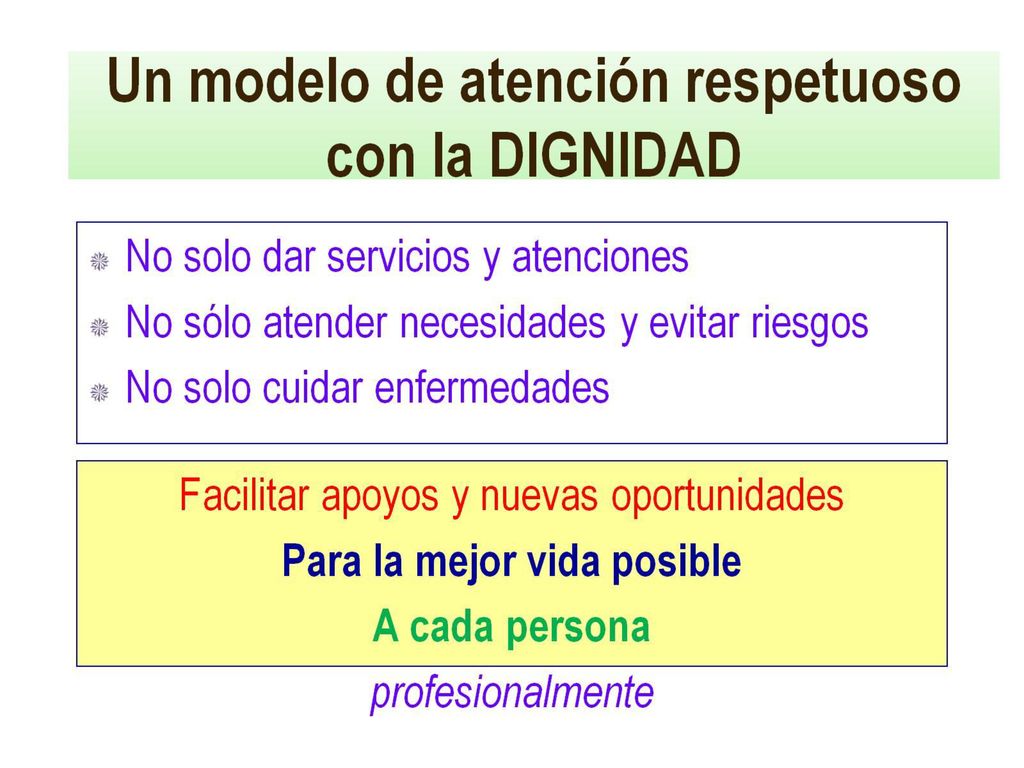 Un modelo de atención respetuoso con la DIGNIDAD

No solo dar servicios y atenciones

No sólo atender necesidades y evitar riesgos

No solo cuidar enfermedades

Facilitar apoyos y nuevas oportunidades

Para la mejor vida posible

A cada persona

profesionalmente